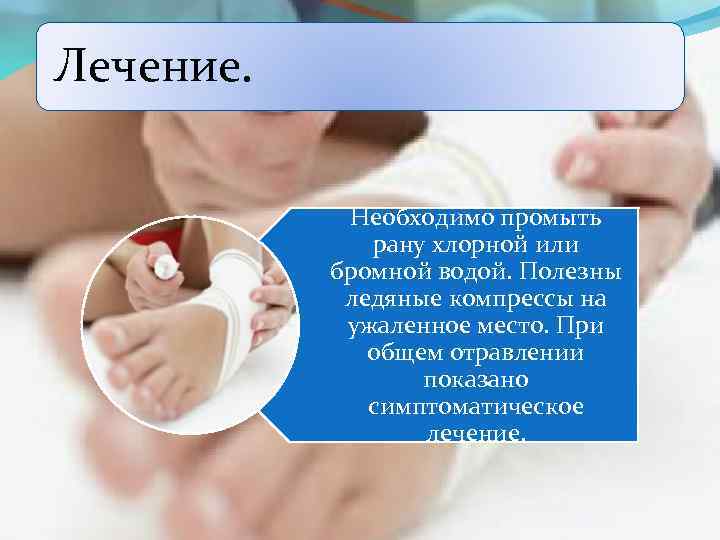 Лечение.

Необходимо промыть рану хлорной или бромной водой. Полезны ледяные компрессы на ужаленное место. При общем отравлении показано симптоматическое лечение.